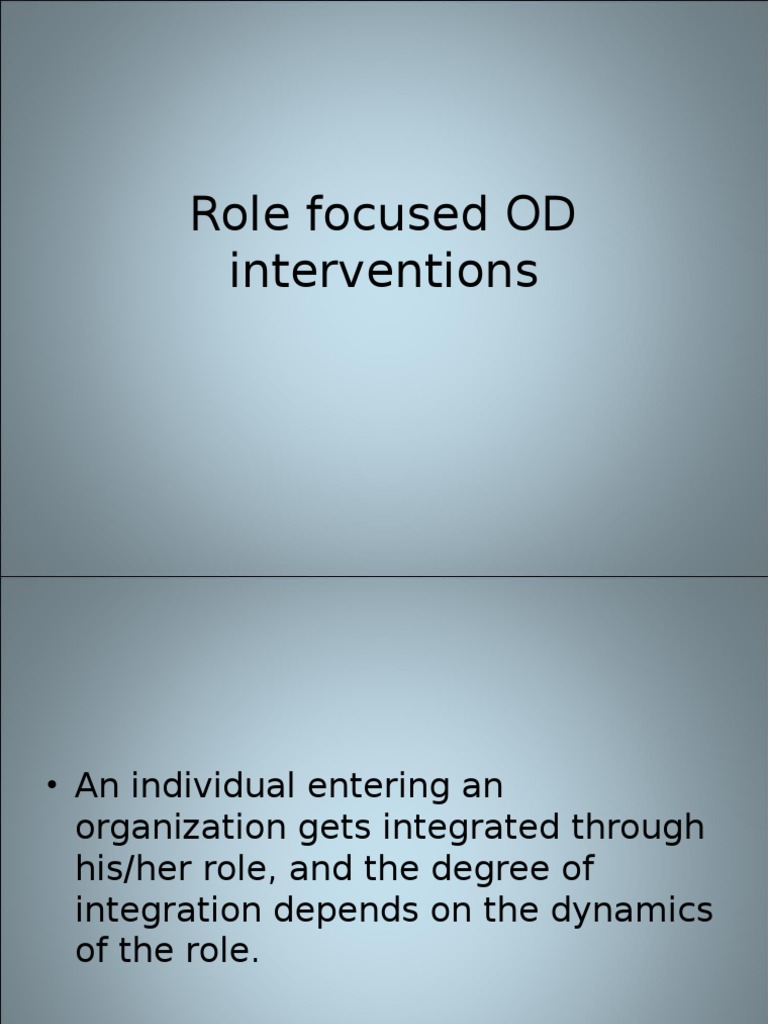 Role focused OD interventions

• An individual entering an organization gets integrated through his/her role, and the degree of integration depends on the dynamics of the role.